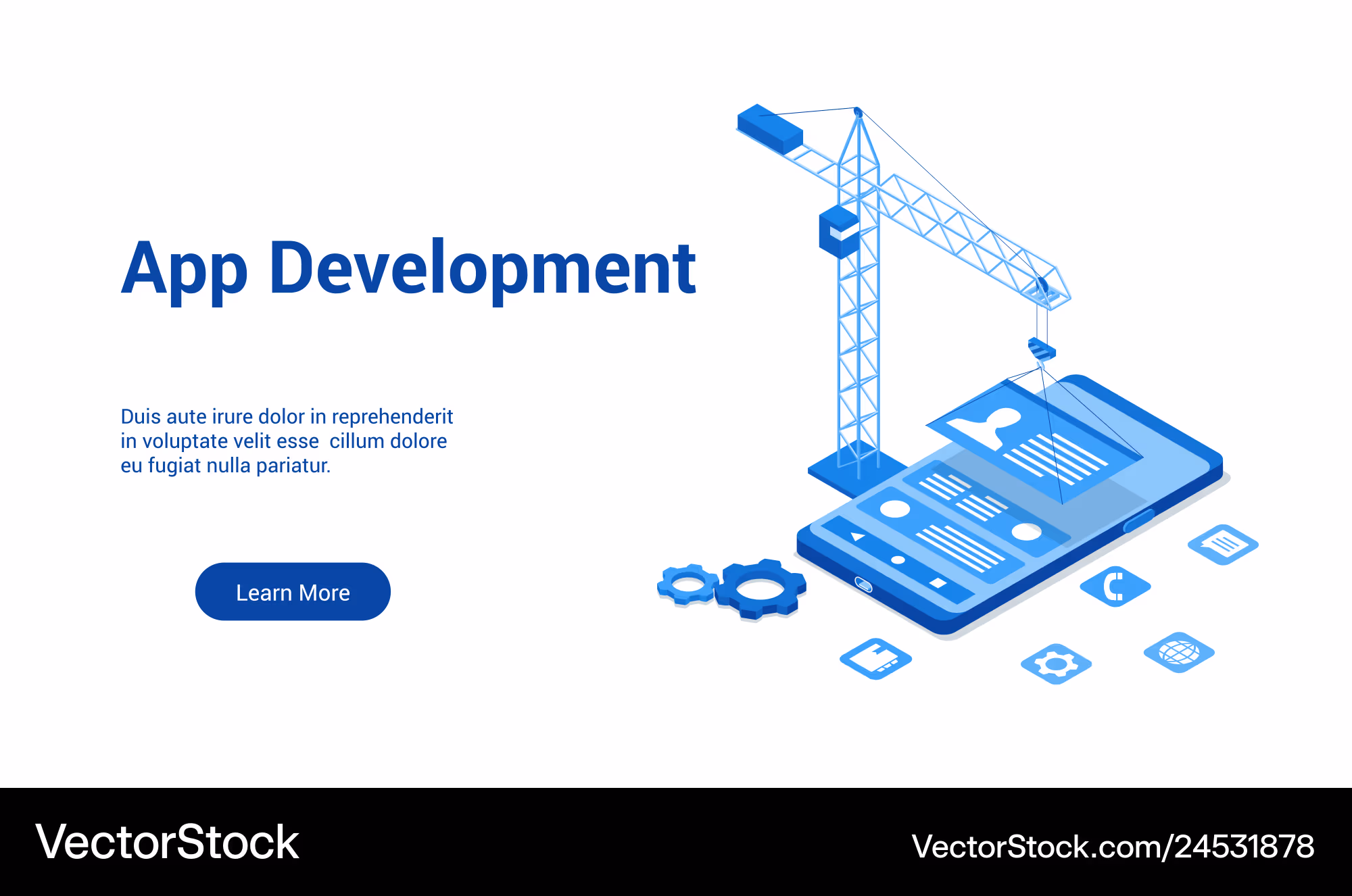 App Development

Duis aute irure dolor in reprehenderit in voluptate velit esse  cillum dolore eu fugiat nulla pariatur.

Learn More

VectorStock

VectorStock.com/24531878